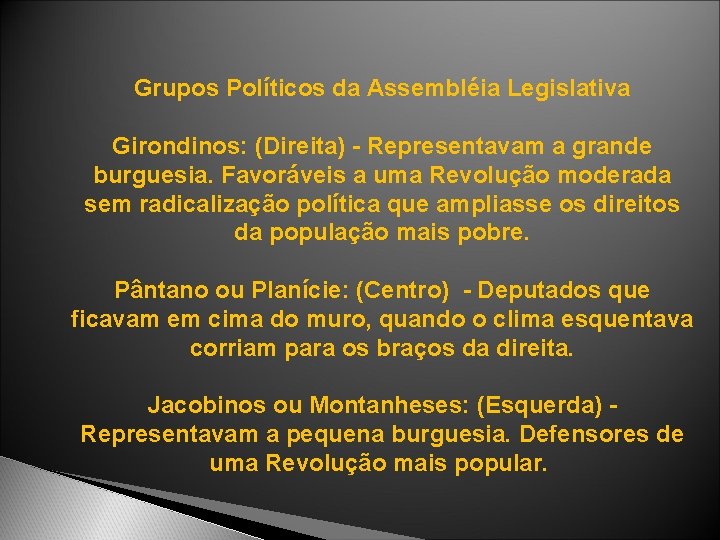 Grupos Políticos da Assembléia Legislativa

Girondinos: (Direita) - Representavam a grande burguesia. Favoráveis a uma Revolução moderada sem radicalização política que ampliasse os direitos da população mais pobre.

Pântano ou Planície: (Centro) - Deputados que ficavam em cima do muro, quando o clima esquentava corriam para os braços da direita.

Jacobinos ou Montanheses: (Esquerda) - Representavam a pequena burguesia. Defensores de uma Revolução mais popular.